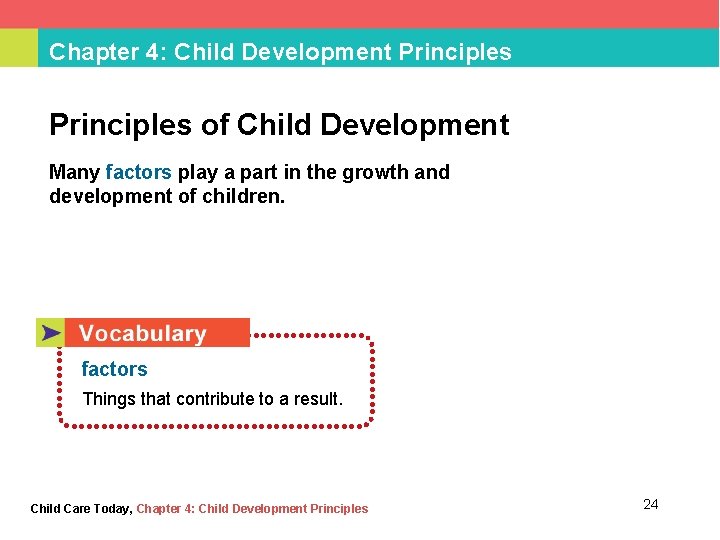 Chapter 4: Child Development Principles

Principles of Child Development

Many factors play a part in the growth and development of children.

Vocabulary

factors

Things that contribute to a result.

Child Care Today, Chapter 4: Child Development Principles

24